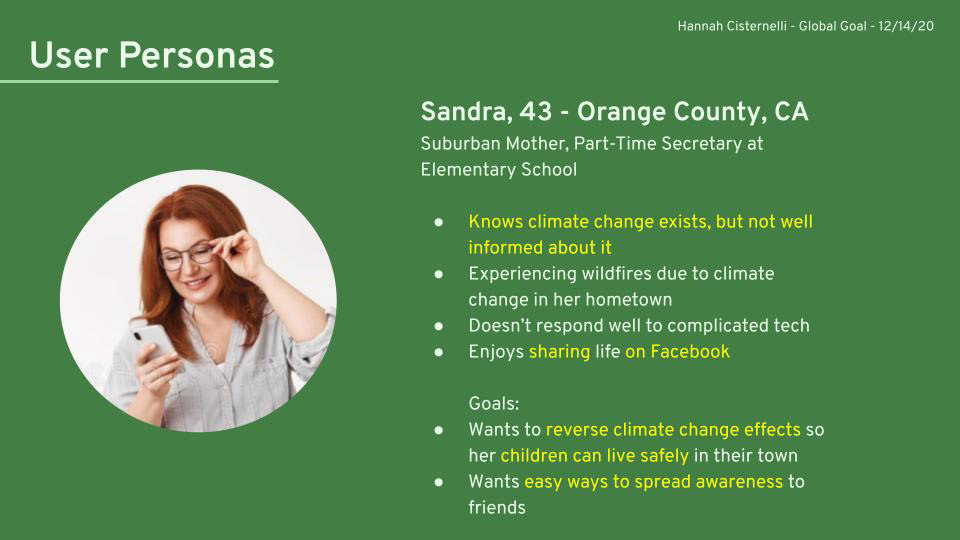 Hannah Cisternelli - Global Goal - 12/14/20

User Personas

Sandra, 43 - Orange County, CA

Suburban Mother, Part-Time Secretary at Elementary School

- Knows climate change exists, but not well informed about it
- Experiencing wildfires due to climate change in her hometown
- Doesn't respond well to complicated tech
- Enjoys sharing life on Facebook

Goals:

- Wants to reverse climate change effects so her children can live safely in their town
- Wants easy ways to spread awareness to friends